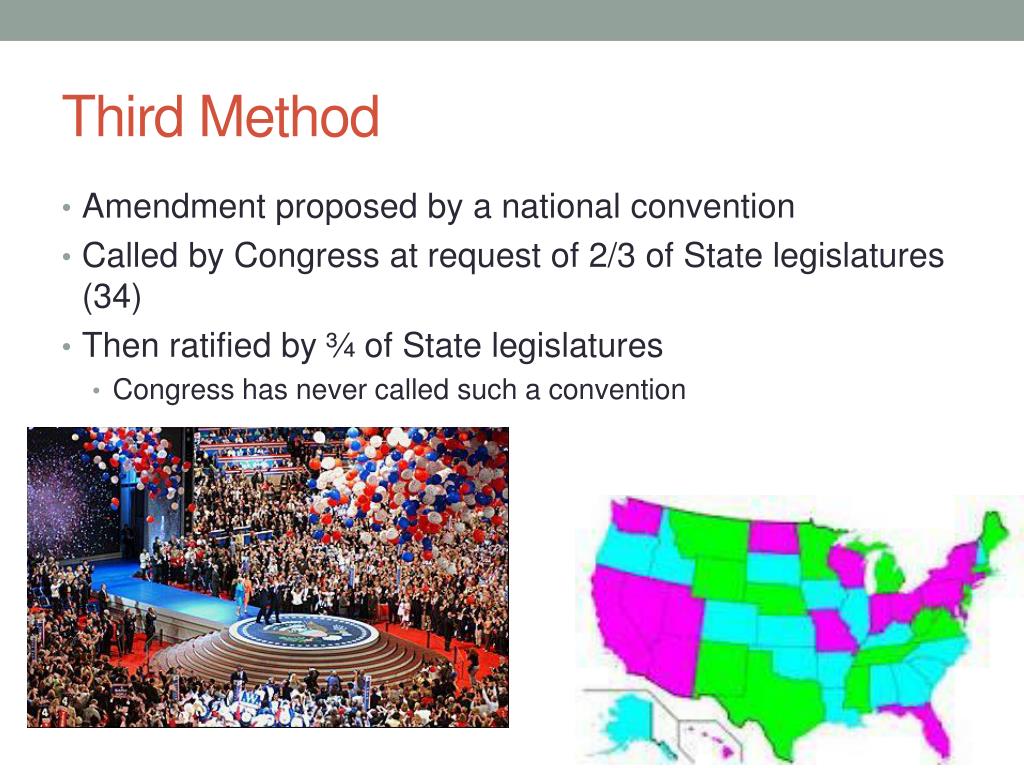 Third Method

• Amendment proposed by a national convention
• Called by Congress at request of 2/3 of State legislatures (34)
• Then ratified by ¾ of State legislatures
  • Congress has never called such a convention